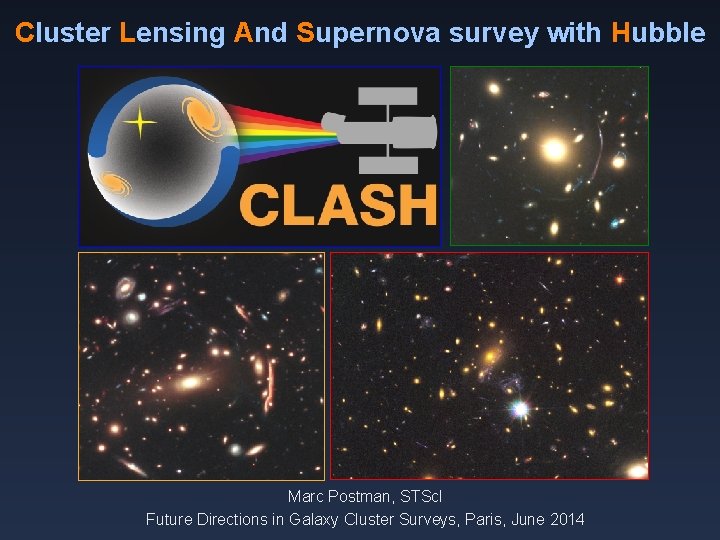 Cluster Lensing And Supernova survey with Hubble

CLASH

Marc Postman, STScI
Future Directions in Galaxy Cluster Surveys, Paris, June 2014